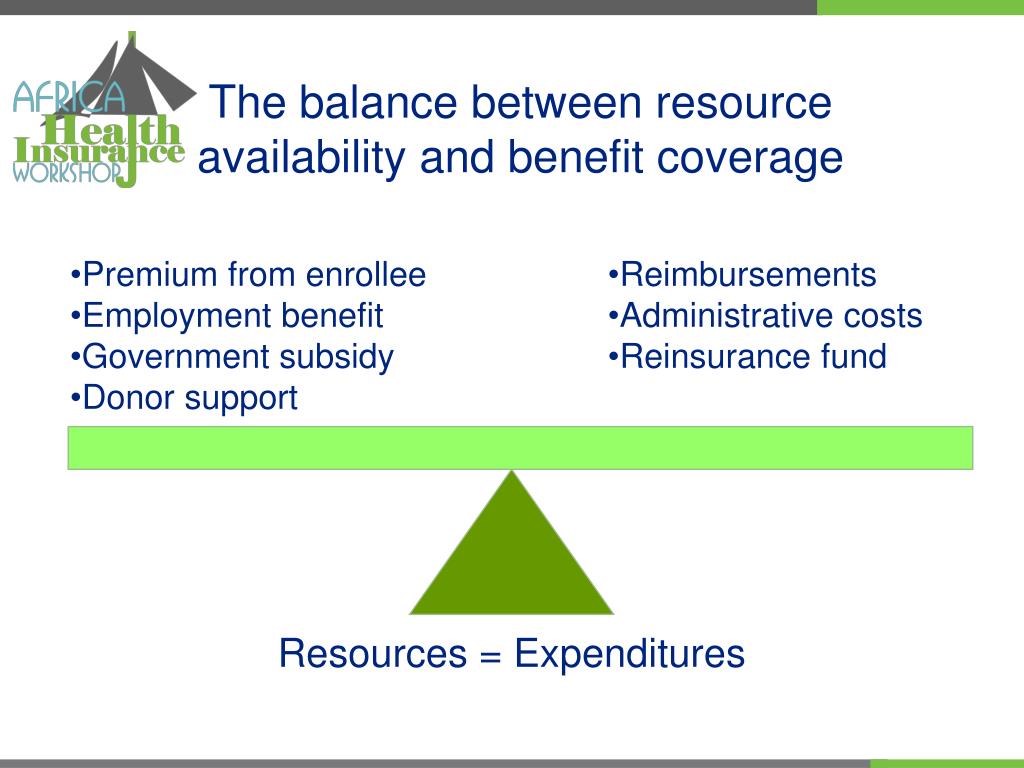 AFRICA
Health
Insurance
WORKSHOP

The balance between resource availability and benefit coverage

•Premium from enrollee
•Employment benefit
•Government subsidy
•Donor support

•Reimbursements
•Administrative costs
•Reinsurance fund

Resources = Expenditures